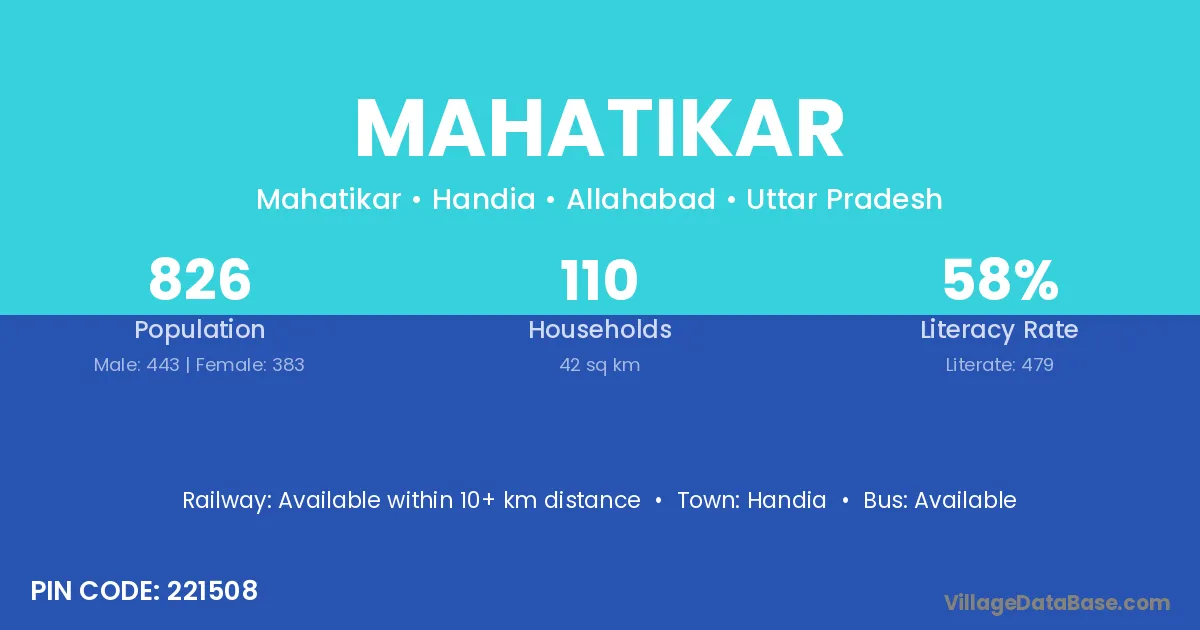 MAHATIKAR

Mahatikar • Handia • Allahabad • Uttar Pradesh

826
Population
Male: 443 | Female: 383

110
Households
42 sq km

58%
Literacy Rate
Literate: 479

Railway: Available within 10+ km distance • Town: Handia • Bus: Available

PIN CODE: 221508

VillageDataBase.com